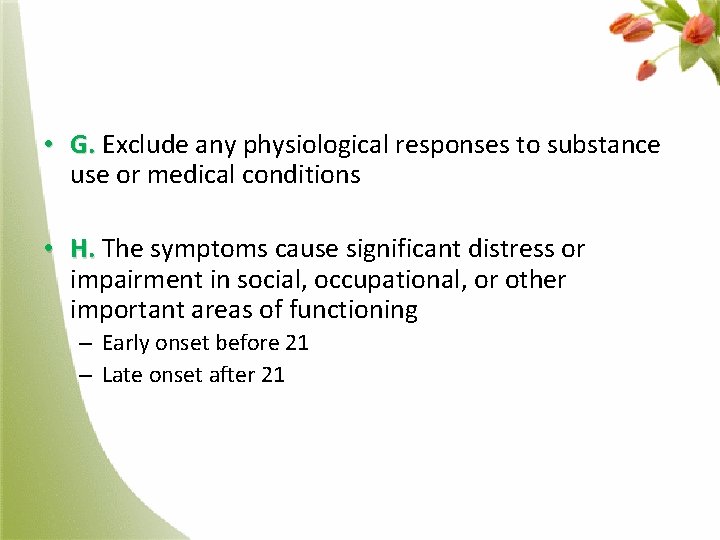 • G. Exclude any physiological responses to substance use or medical conditions

• H. The symptoms cause significant distress or impairment in social, occupational, or other important areas of functioning
– Early onset before 21
– Late onset after 21